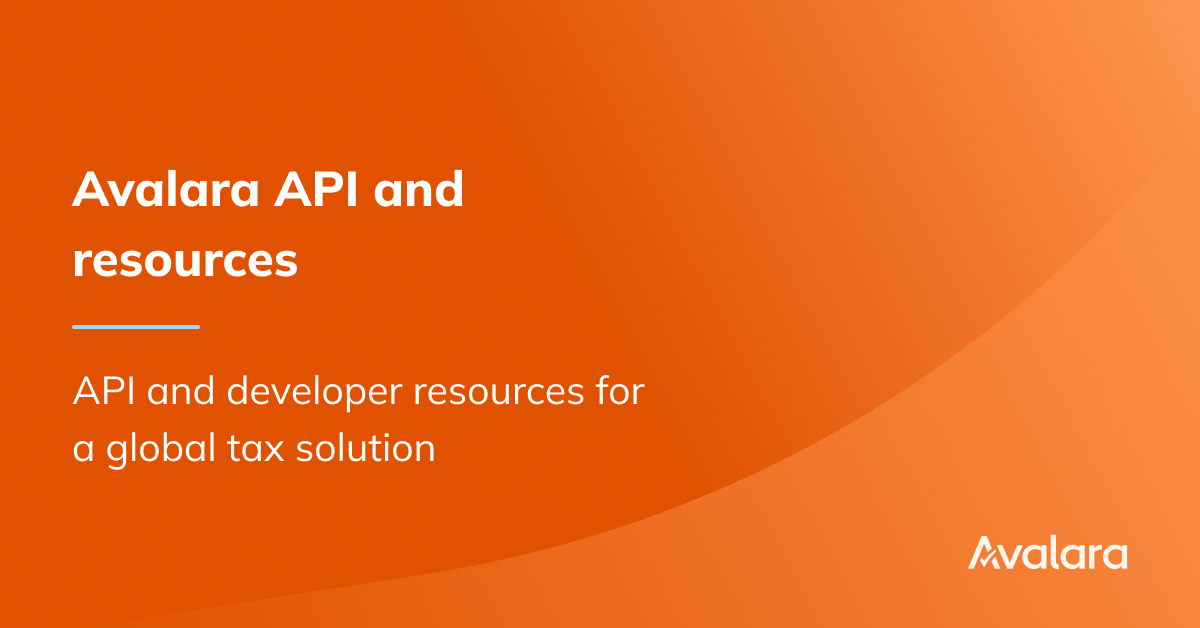 Avalara API and resources

API and developer resources for a global tax solution

Avalara